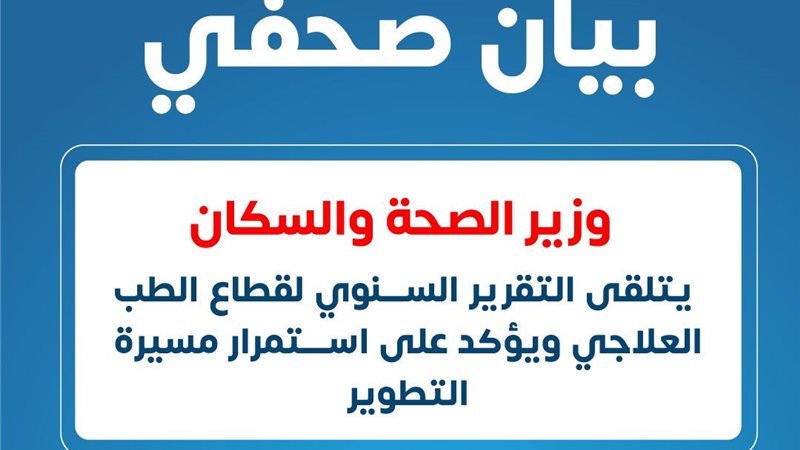 بيان صحفي

وزير الصحة والسكان

يتلقى التقرير السنوي لقطاع الطب العلاجي ويؤكد على استمرار مسيرة التطوير